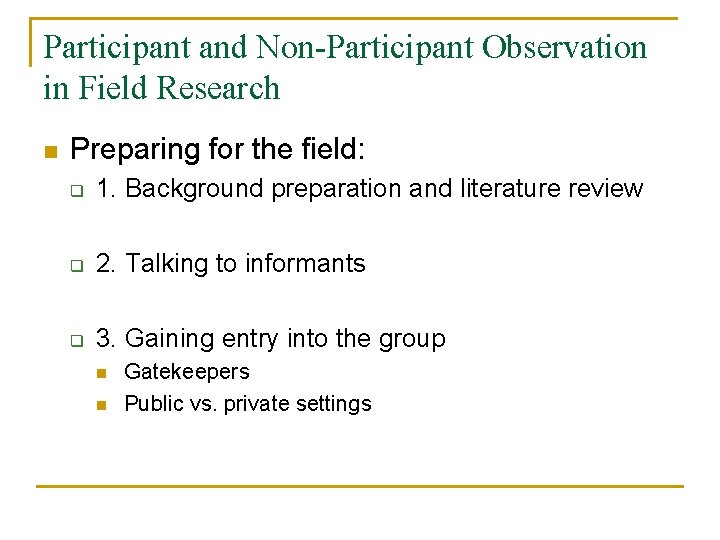 Participant and Non-Participant Observation in Field Research

Preparing for the field:

1. Background preparation and literature review

2. Talking to informants

3. Gaining entry into the group

Gatekeepers

Public vs. private settings